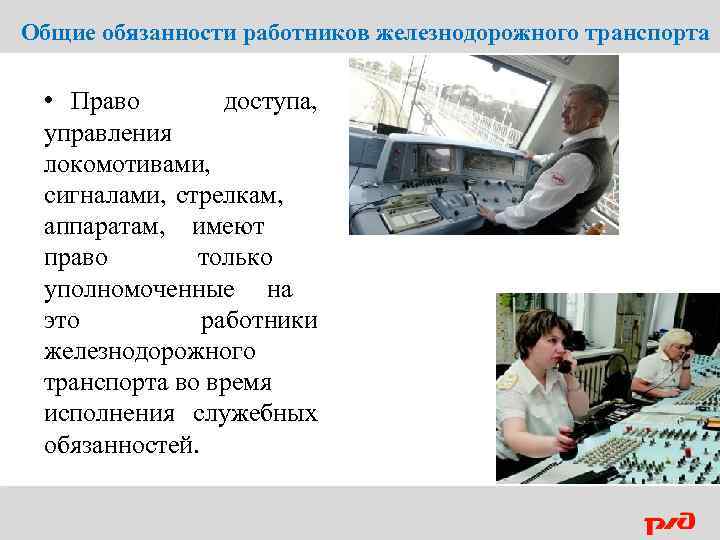 Общие обязанности работников железнодорожного транспорта

• Право доступа, управления локомотивами, сигналами, стрелкам, аппаратам, имеют право только уполномоченные на это работники железнодорожного транспорта во время исполнения служебных обязанностей.

РЖД